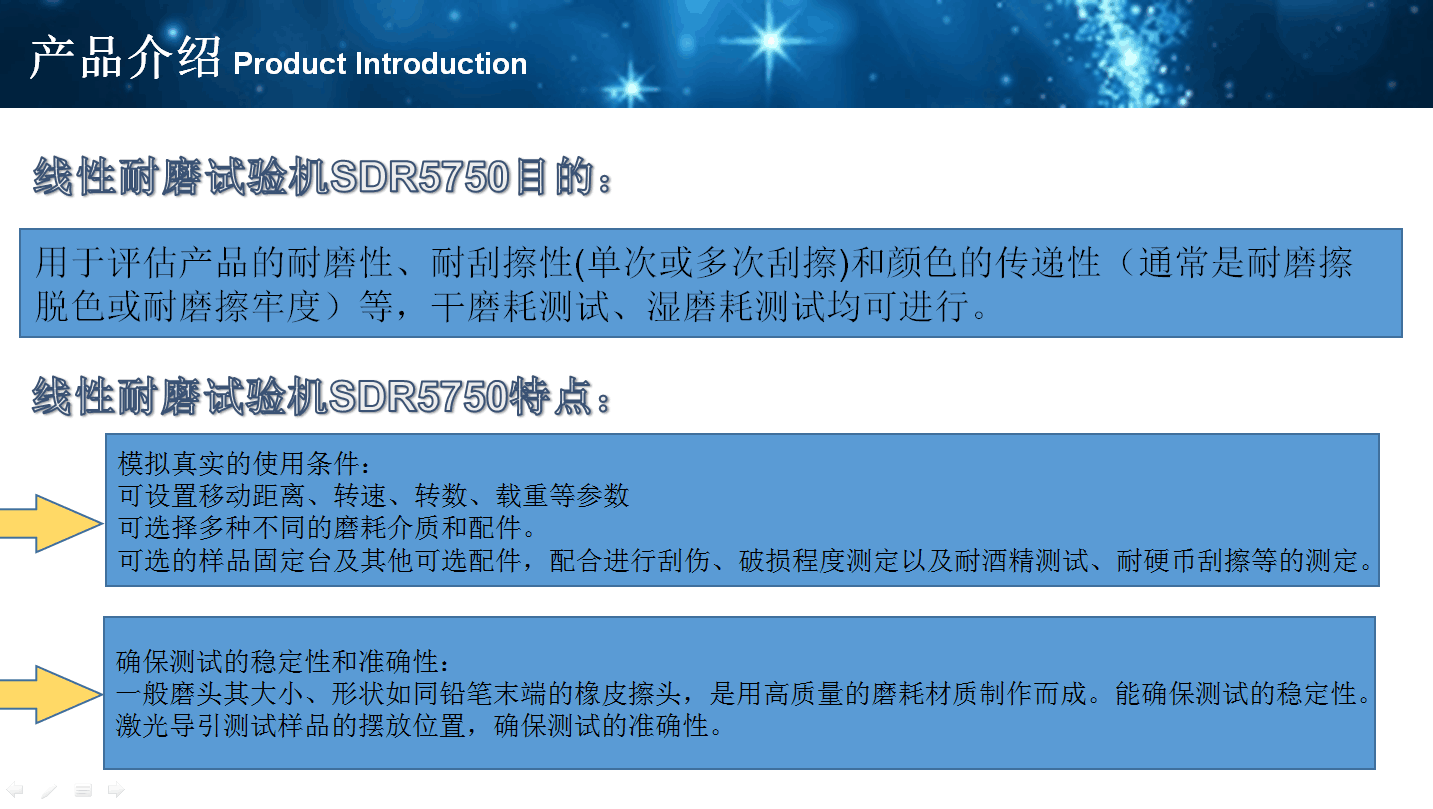 产品介绍 Product Introduction

线性耐磨试验机SDR5750目的：

用于评估产品的耐磨性、耐刮擦性(单次或多次刮擦)和颜色的传递性（通常是耐磨擦脱色或耐磨擦牢度）等，干磨耗测试、湿磨耗测试均可进行。

线性耐磨试验机SDR5750特点：

模拟真实的使用条件：
可设置移动距离、转速、转数、载重等参数
可选择多种不同的磨耗介质和配件。
可选的样品固定台及其他可选配件，配合进行刮伤、破损程度测定以及耐酒精测试、耐硬币刮擦等的测定。

确保测试的稳定性和准确性：
一般磨头其大小、形状如同铅笔末端的橡皮擦头，是用高质量的磨耗材质制作而成。能确保测试的稳定性。
激光导引测试样品的摆放位置，确保测试的准确性。